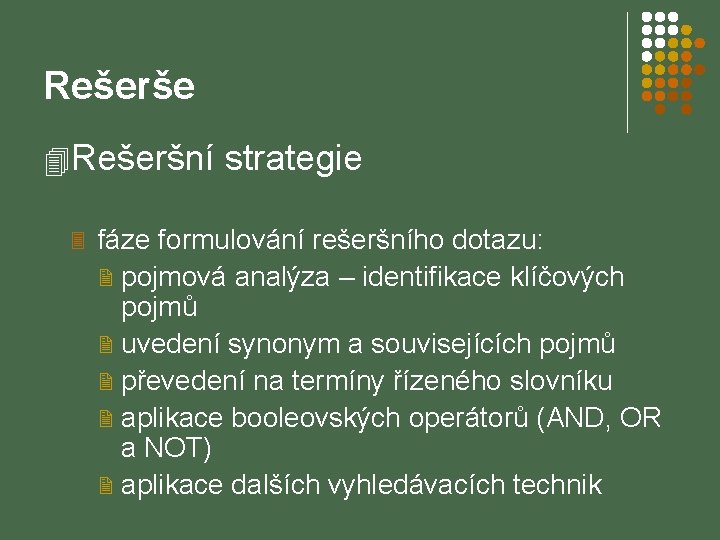 Rešerše

Rešeršní strategie

fáze formulování rešeršního dotazu:

pojmová analýza – identifikace klíčových pojmů

uvedení synonym a souvisejících pojmů

převedení na termíny řízeného slovníku

aplikace booleovských operátorů (AND, OR a NOT)

aplikace dalších vyhledávacích technik